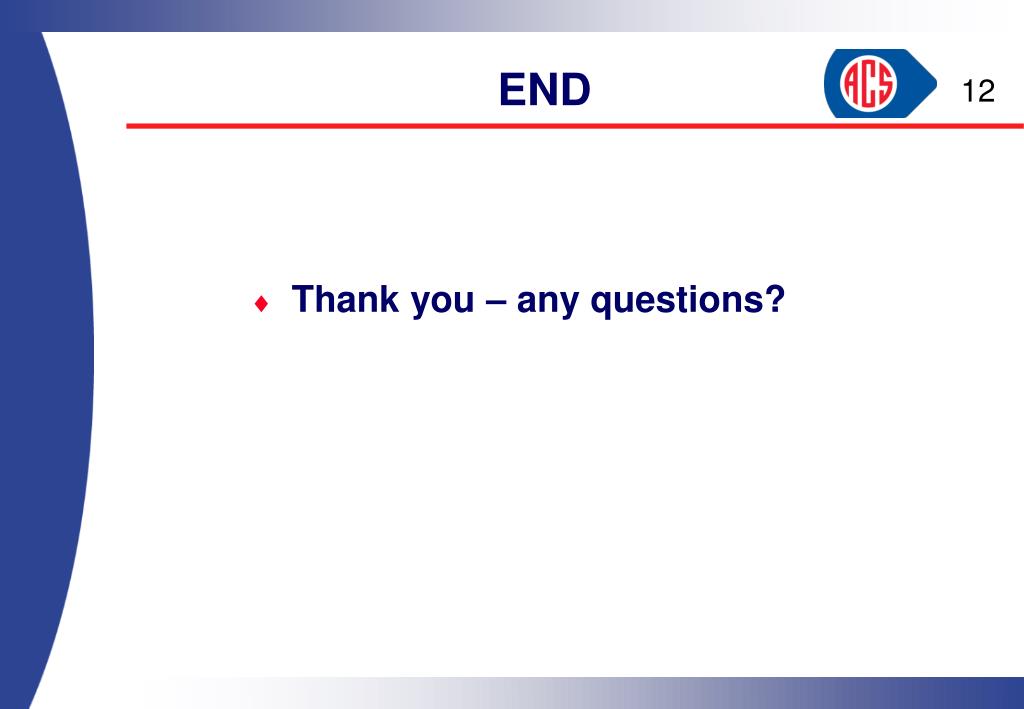 END

ACS

12

♦ Thank you – any questions?